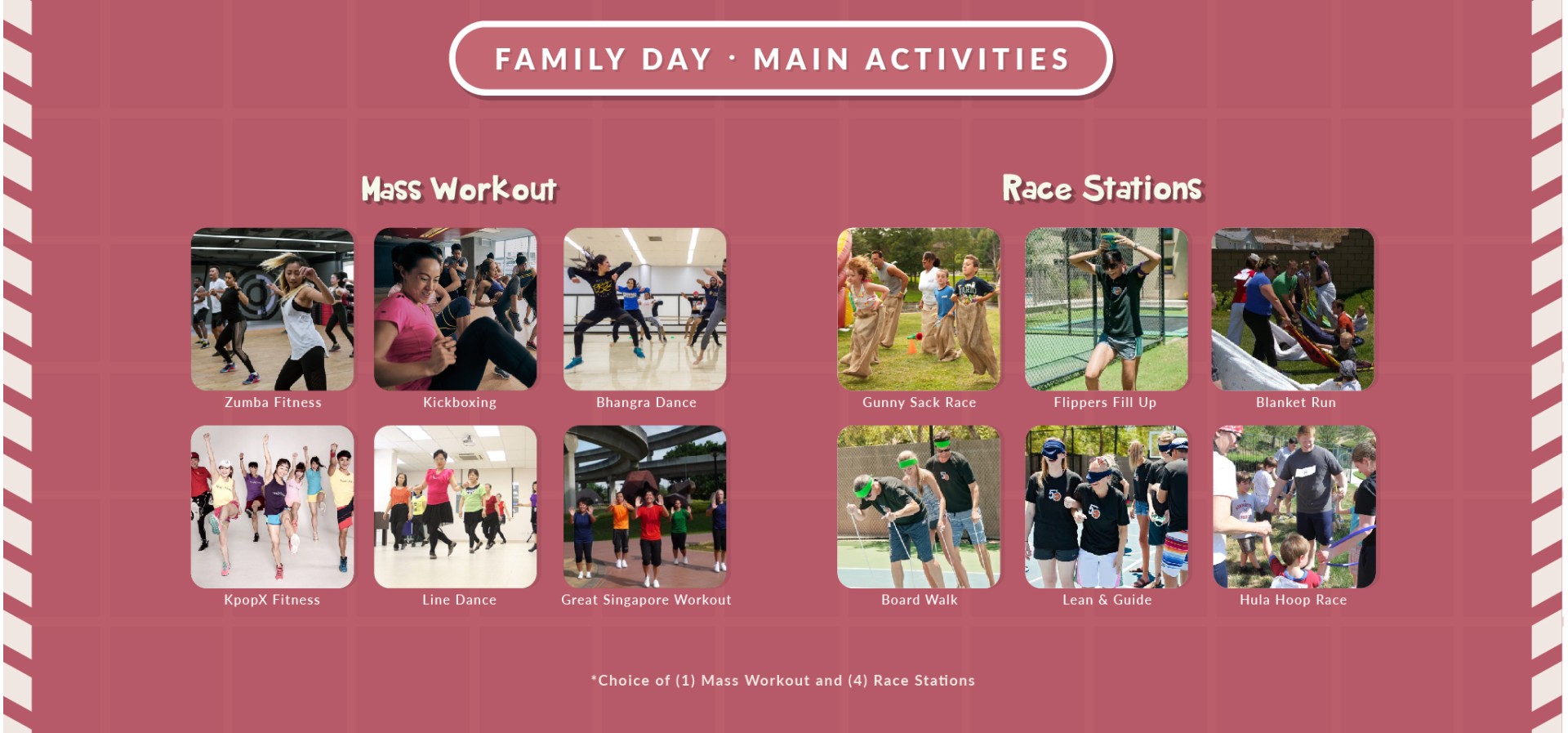 FAMILY DAY · MAIN ACTIVITIES

Mass Workout

Zumba Fitness

Kickboxing

Bhangra Dance

KpopX Fitness

Line Dance

Great Singapore Workout

Race Stations

Gunny Sack Race

Flippers Fill Up

Blanket Run

Board Walk

Lean & Guide

Hula Hoop Race

*Choice of (1) Mass Workout and (4) Race Stations